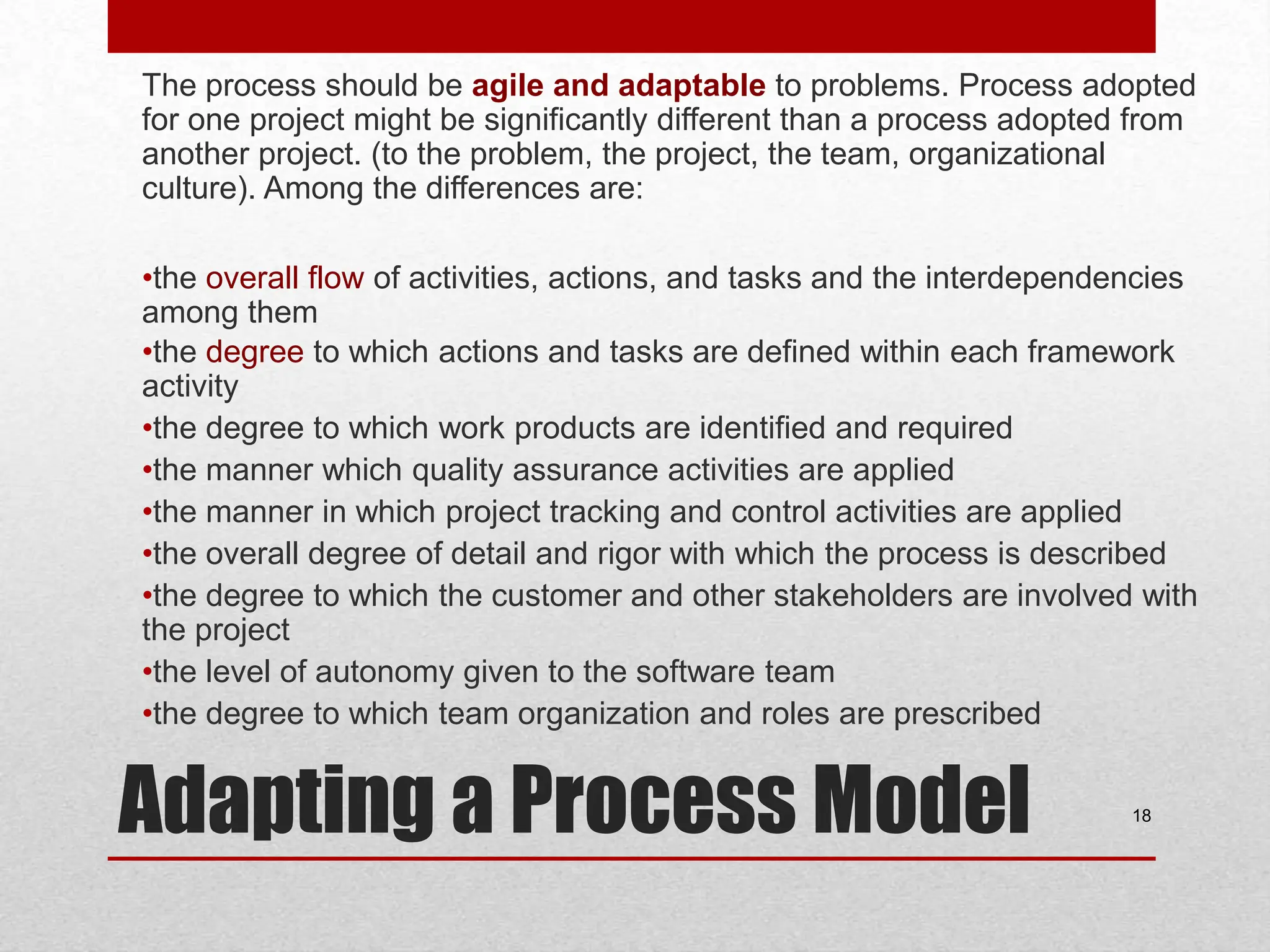 The process should be agile and adaptable to problems. Process adopted for one project might be significantly different than a process adopted from another project. (to the problem, the project, the team, organizational culture). Among the differences are:

•the overall flow of activities, actions, and tasks and the interdependencies among them
•the degree to which actions and tasks are defined within each framework activity
•the degree to which work products are identified and required
•the manner which quality assurance activities are applied
•the manner in which project tracking and control activities are applied
•the overall degree of detail and rigor with which the process is described
•the degree to which the customer and other stakeholders are involved with the project
•the level of autonomy given to the software team
•the degree to which team organization and roles are prescribed

Adapting a Process Model

18